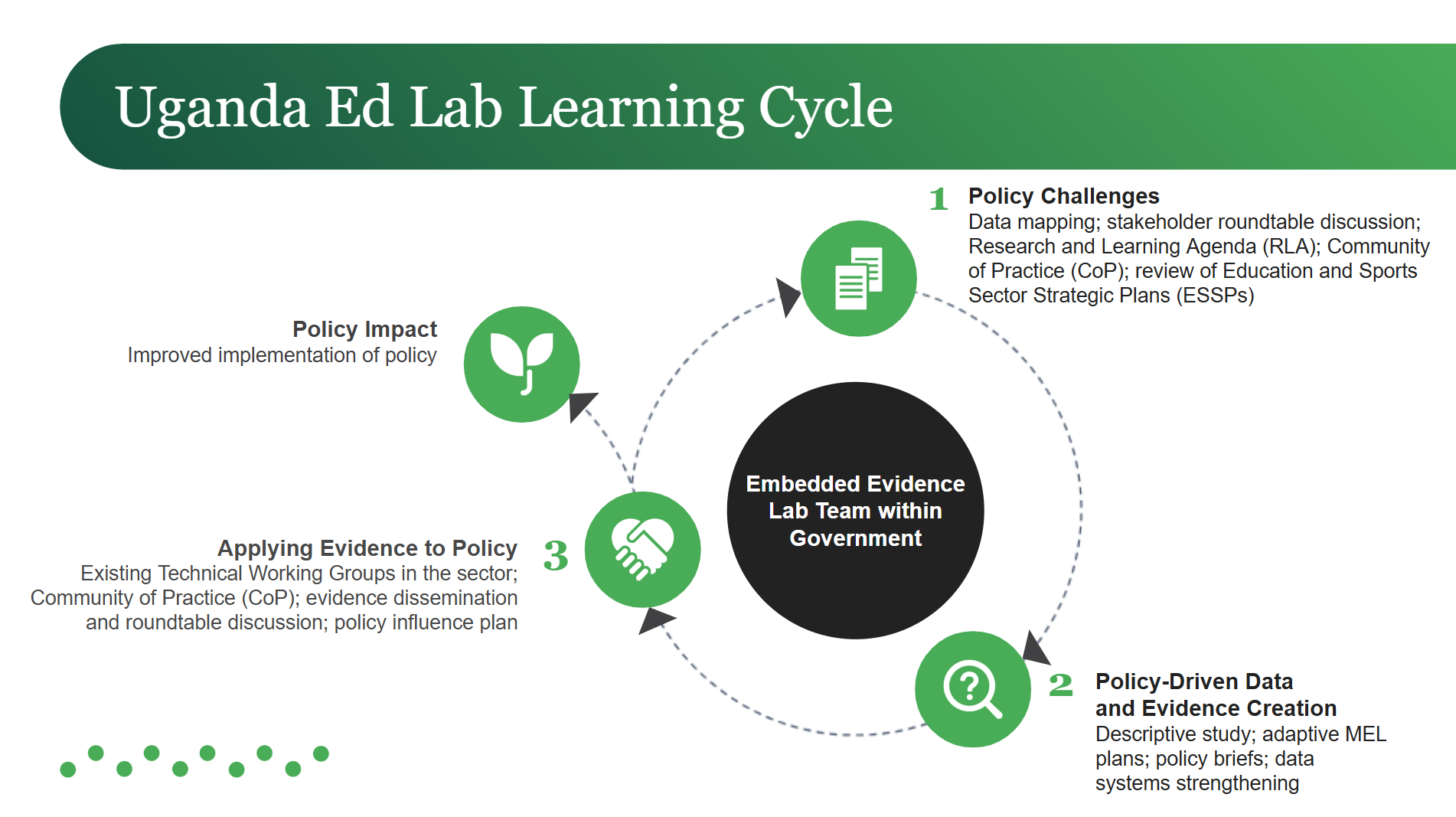 Uganda Ed Lab Learning Cycle

1 Policy Challenges
Data mapping; stakeholder roundtable discussion; Research and Learning Agenda (RLA); Community of Practice (CoP); review of Education and Sports Sector Strategic Plans (ESSPs)

Policy Impact
Improved implementation of policy

Embedded Evidence Lab Team within Government

Applying Evidence to Policy 3
Existing Technical Working Groups in the sector; Community of Practice (CoP); evidence dissemination and roundtable discussion; policy influence plan

2 Policy-Driven Data and Evidence Creation
Descriptive study; adaptive MEL plans; policy briefs; data systems strengthening